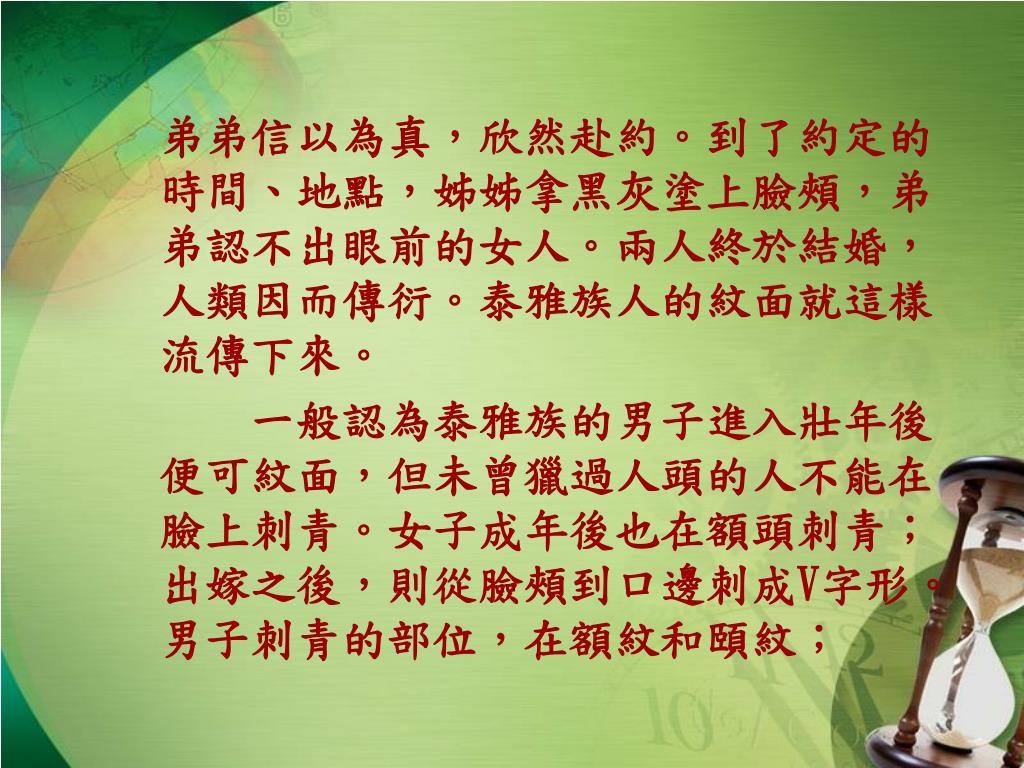 弟弟信以為真，欣然赴約。到了約定的時間、地點，姊姊拿黑灰塗上臉頰，弟弟認不出眼前的女人。兩人終於結婚，人類因而傳衍。泰雅族人的紋面就這樣流傳下來。

一般認為泰雅族的男子進入壯年後便可紋面，但未曾獵過人頭的人不能在臉上刺青。女子成年後也在額頭刺青；出嫁之後，則從臉頰到口邊刺成V字形。男子刺青的部位，在額紋和頤紋；